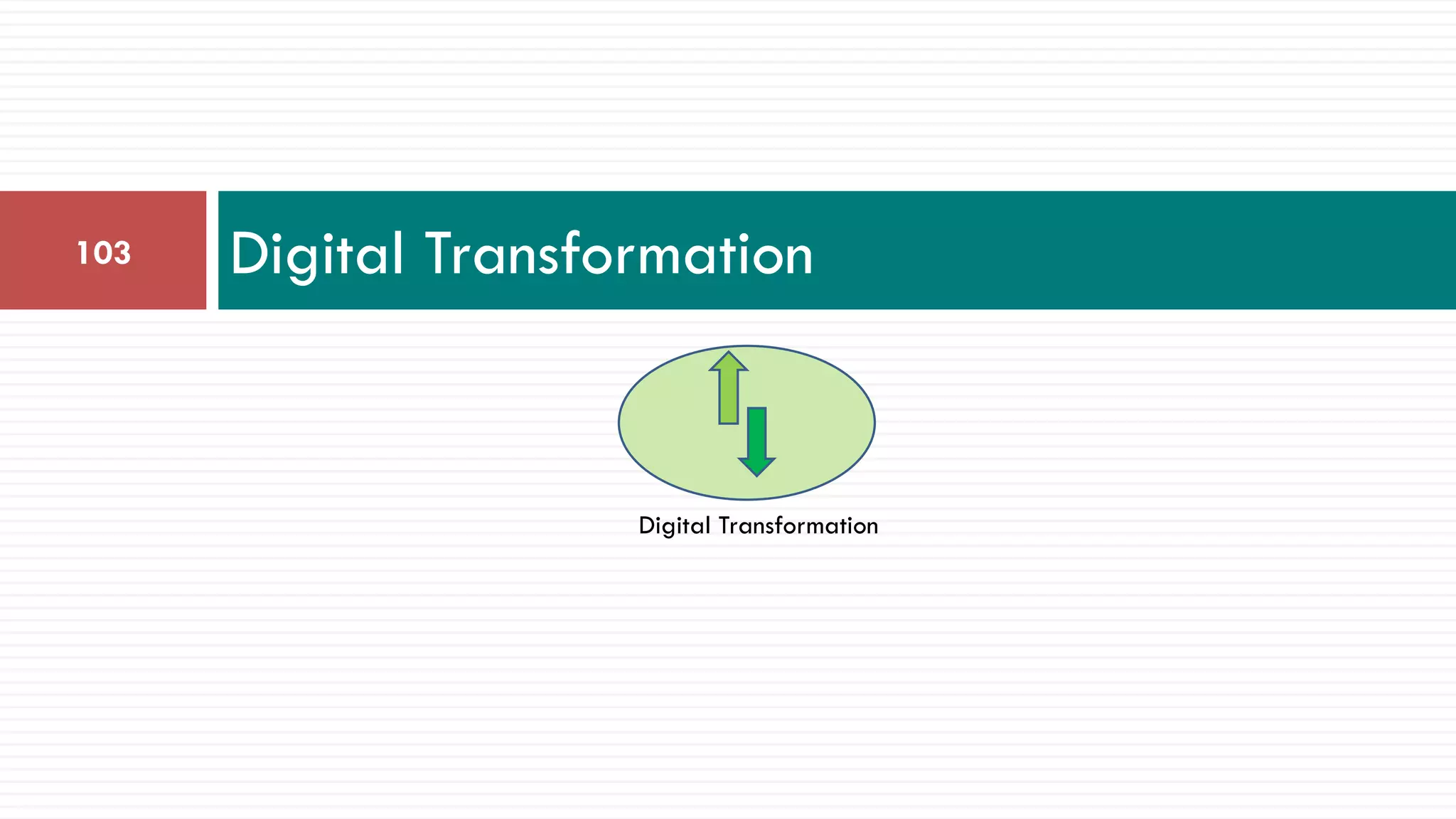 103

Digital Transformation

Digital Transformation